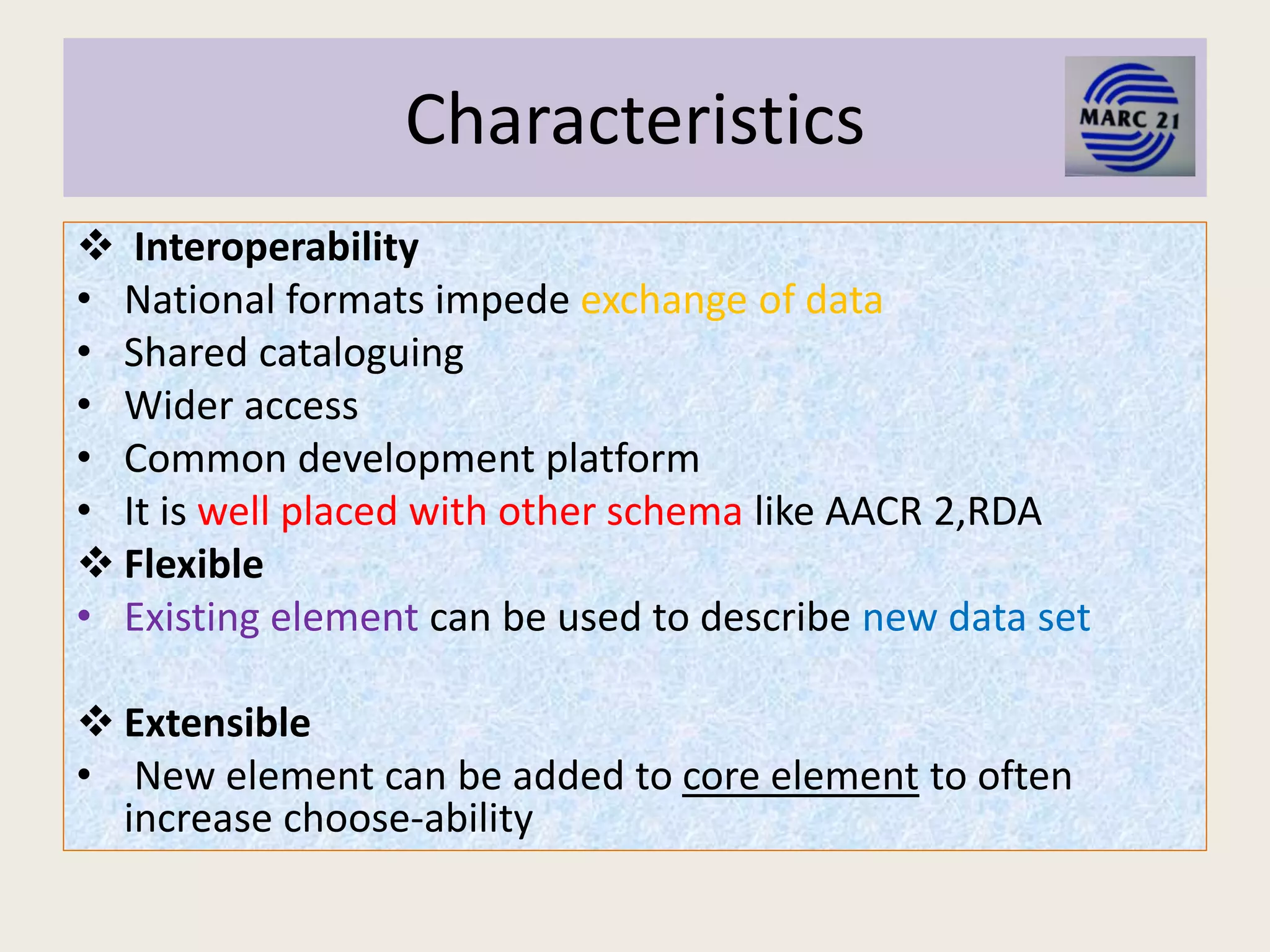 Characteristics

MARC 21

❖ Interoperability
• National formats impede exchange of data
• Shared cataloguing
• Wider access
• Common development platform
• It is well placed with other schema like AACR 2,RDA
❖ Flexible
• Existing element can be used to describe new data set

❖ Extensible
• New element can be added to core element to often increase choose-ability